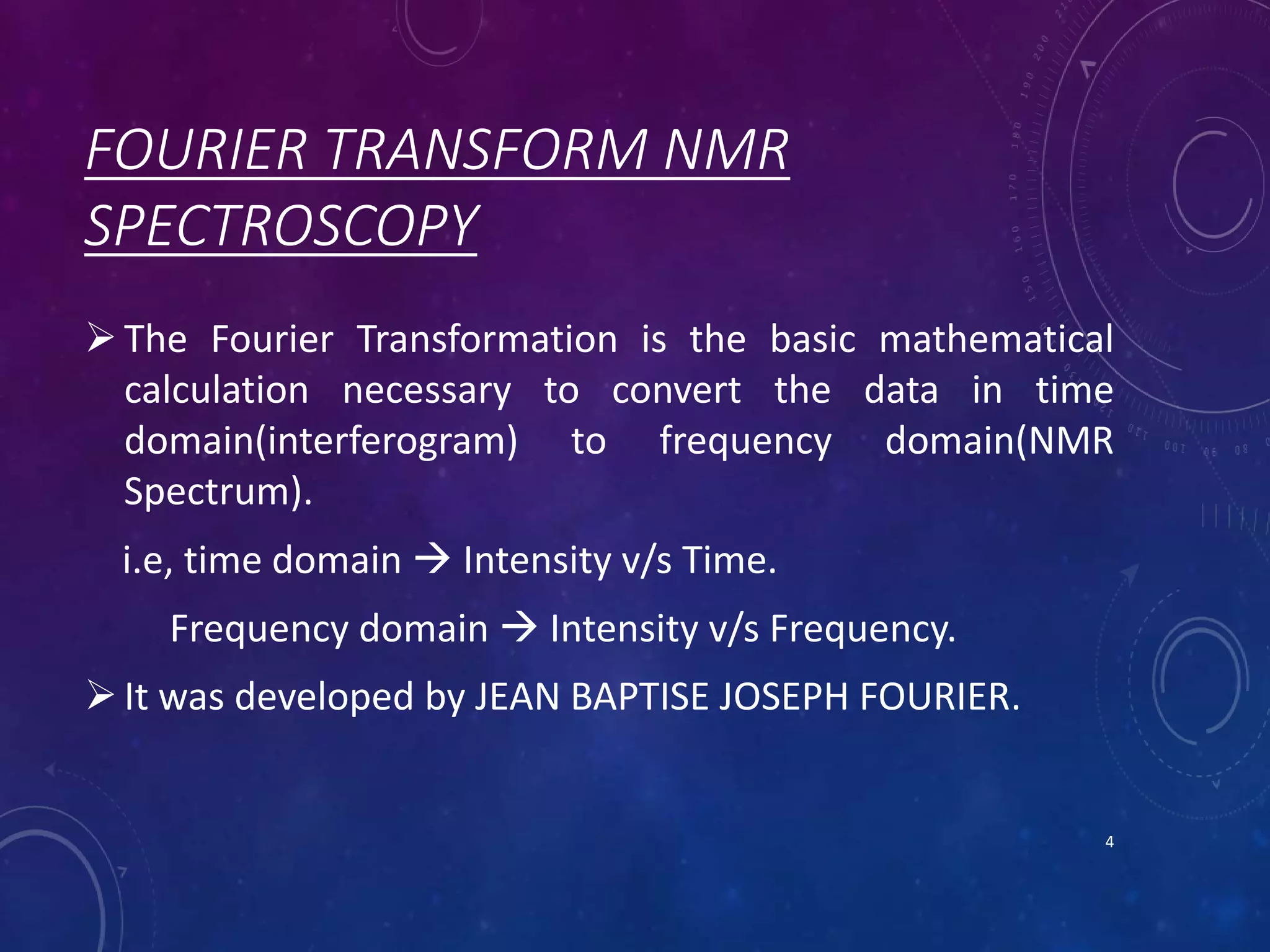 FOURIER TRANSFORM NMR SPECTROSCOPY

➢ The Fourier Transformation is the basic mathematical calculation necessary to convert the data in time domain(interferogram) to frequency domain(NMR Spectrum).

i.e, time domain → Intensity v/s Time.

Frequency domain → Intensity v/s Frequency.

➢ It was developed by JEAN BAPTISE JOSEPH FOURIER.

4